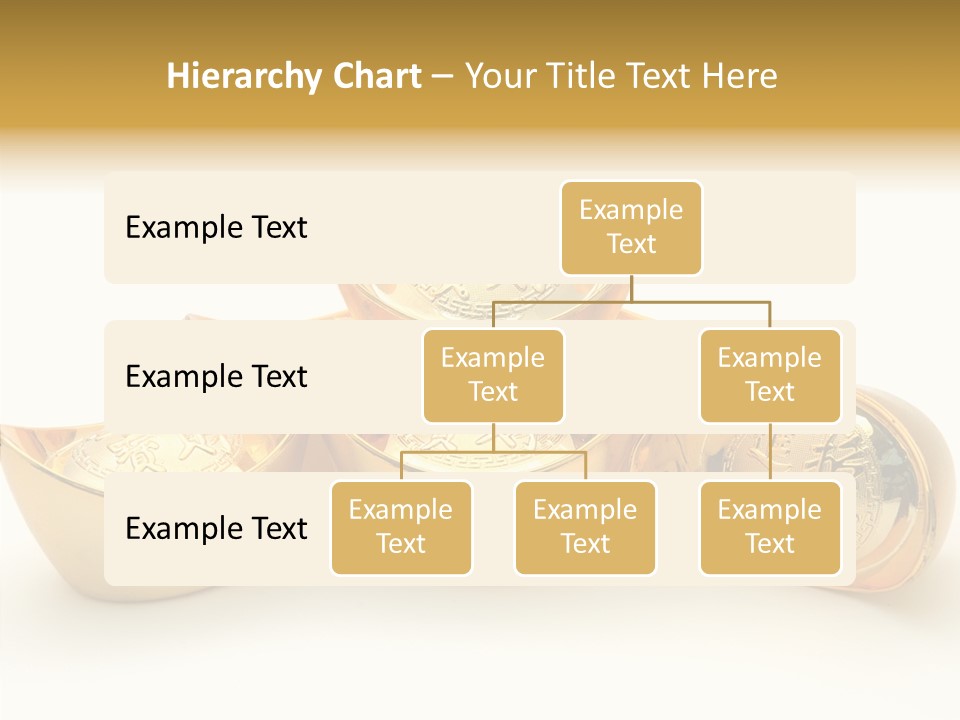 Hierarchy Chart – Your Title Text Here

Example Text

Example Text

Example Text

Example Text

Example Text

Example Text

Example Text

Example Text

Example Text